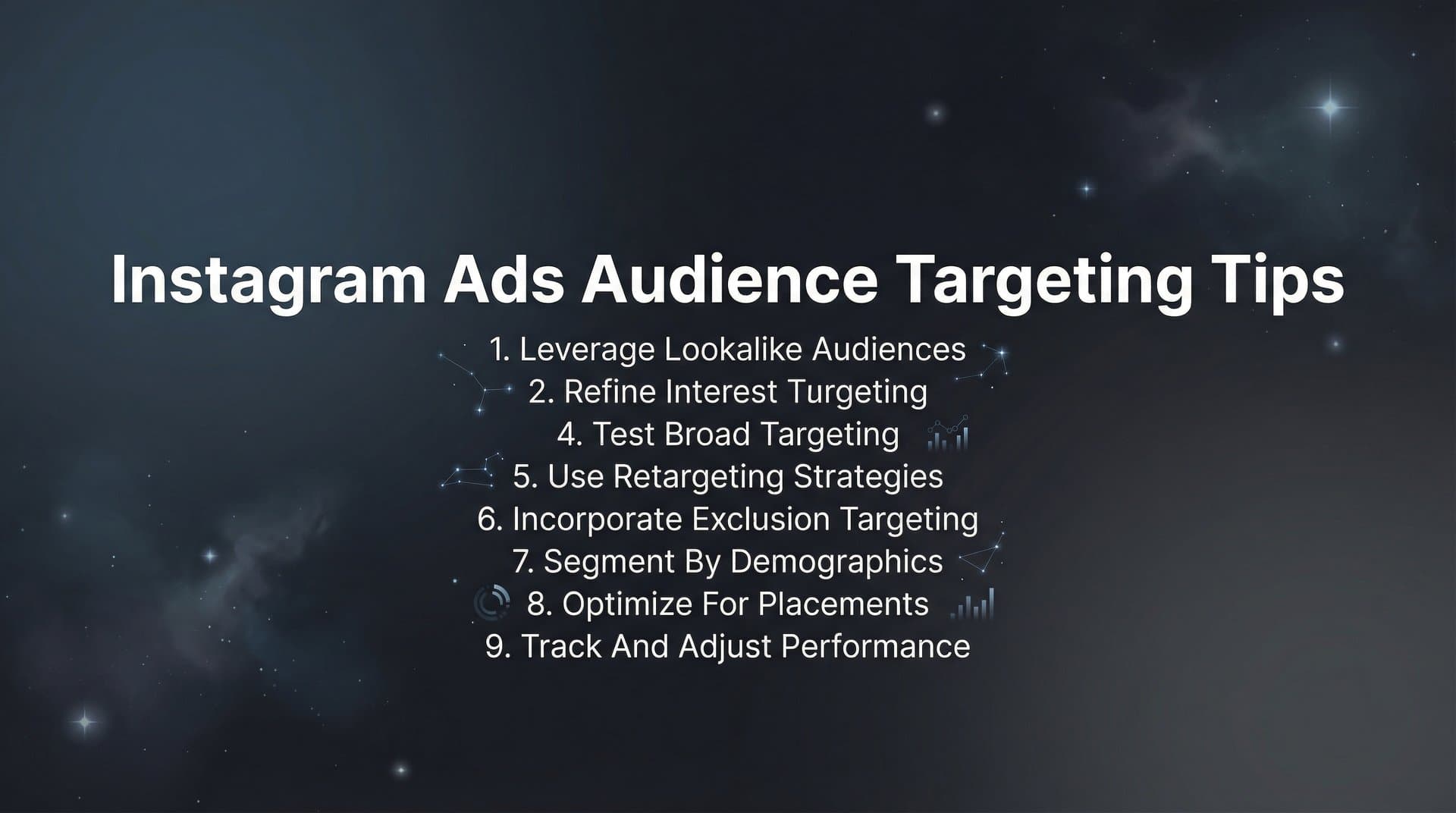 Instagram Ads Audience Targeting Tips

1. Leverage Lookalike Audiences
2. Refine Interest Turgeting
4. Test Broad Targeting
5. Use Retargeting Strategies
6. Incorporate Exclusion Targeting
7. Segment By Demographics
8. Optimize For Placements
9. Track And Adjust Performance